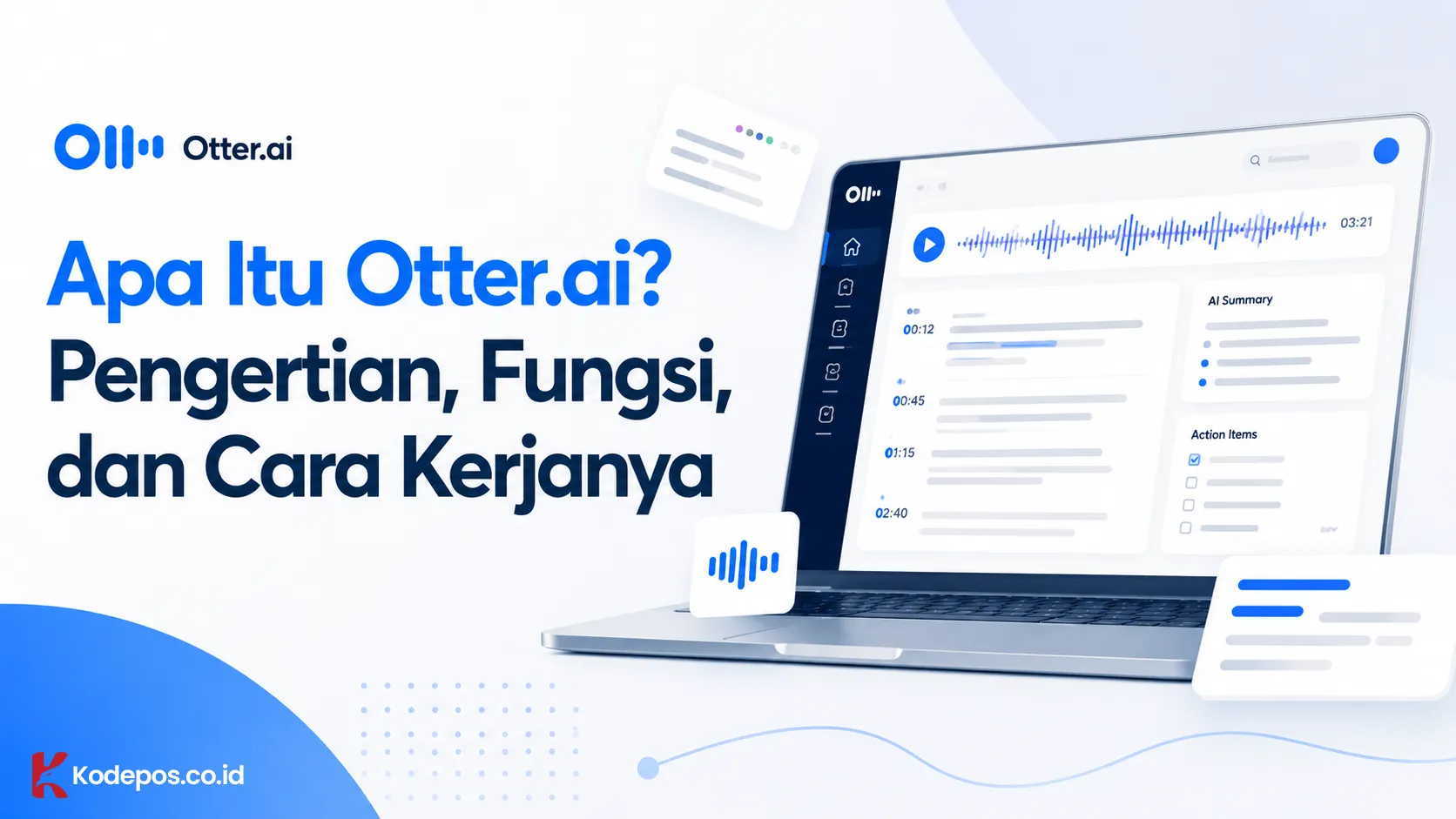 Otter.ai

Apa Itu Otter.ai? Pengertian, Fungsi, dan Cara Kerjanya

03:21

00:12

00:45

01:15

02:40

AI Summary

Action Items

Kodepos.co.id